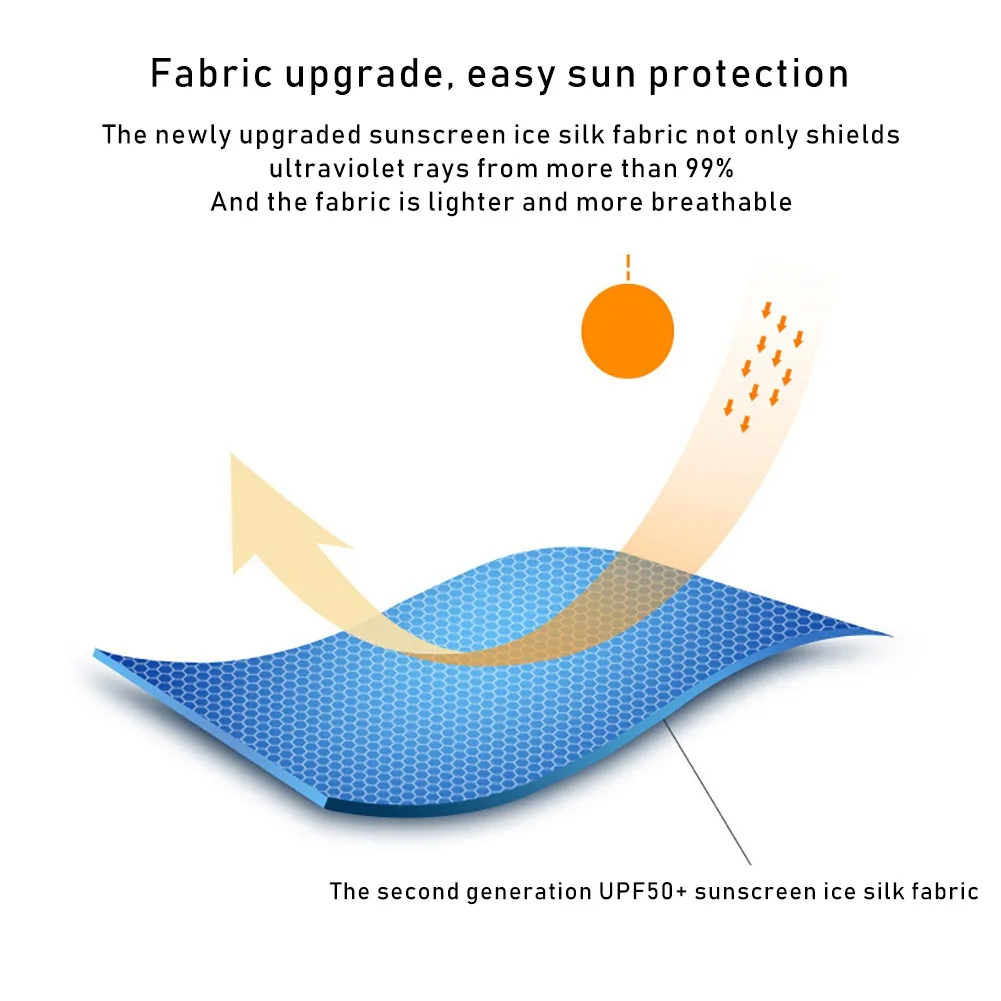 Fabric upgrade, easy sun protection

The newly upgraded sunscreen ice silk fabric not only shields ultraviolet rays from more than 99%
And the fabric is lighter and more breathable

The second generation UPF50+ sunscreen ice silk fabric